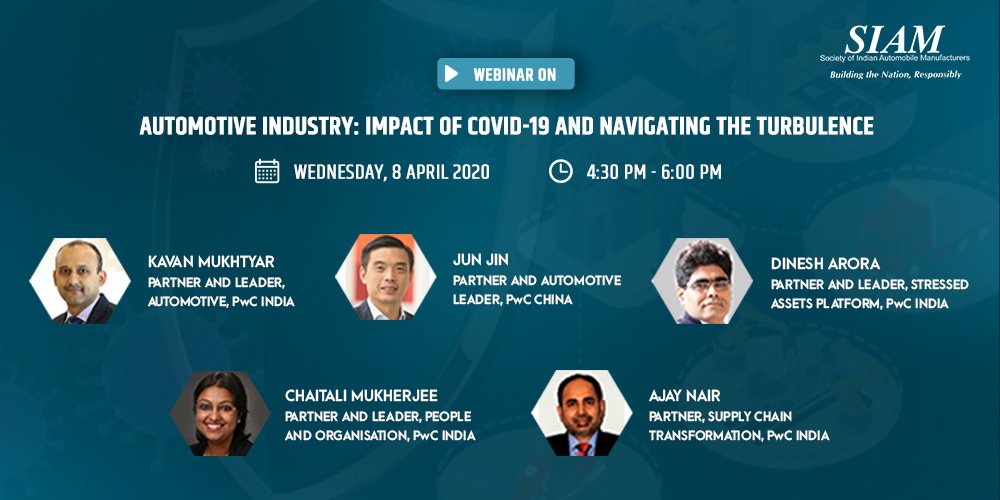 SIAM
Society of Indian Automobile Manufacturers
Building the Nation, Responsibly

WEBINAR ON

AUTOMOTIVE INDUSTRY: IMPACT OF COVID-19 AND NAVIGATING THE TURBULENCE

WEDNESDAY, 8 APRIL 2020

4:30 PM - 6:00 PM

KAVAN MUKHTYAR
PARTNER AND LEADER, AUTOMOTIVE, PwC INDIA

JUN JIN
PARTNER AND AUTOMOTIVE LEADER, PwC CHINA

DINESH ARORA
PARTNER AND LEADER, STRESSED ASSETS PLATFORM, PwC INDIA

CHAITALI MUKHERJEE
PARTNER AND LEADER, PEOPLE AND ORGANISATION, PwC INDIA

AJAY NAIR
PARTNER, SUPPLY CHAIN TRANSFORMATION, PwC INDIA